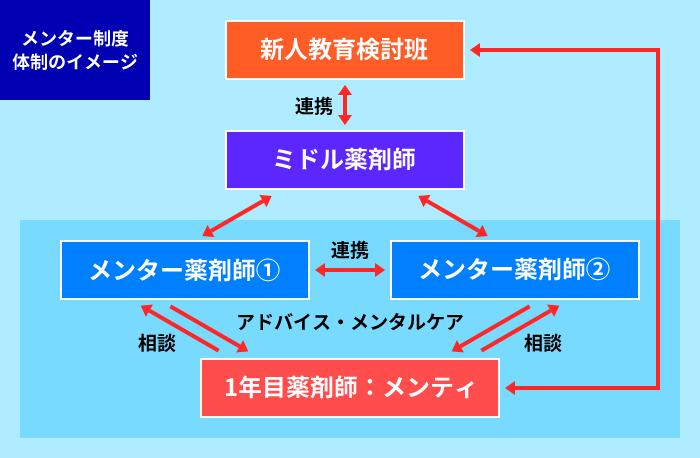 メンター制度
体制のイメージ

新人教育検討班

連携

ミドル薬剤師

メンター薬剤師①

連携

メンター薬剤師②

アドバイス・メンタルケア

相談

相談

1年目薬剤師：メンティ